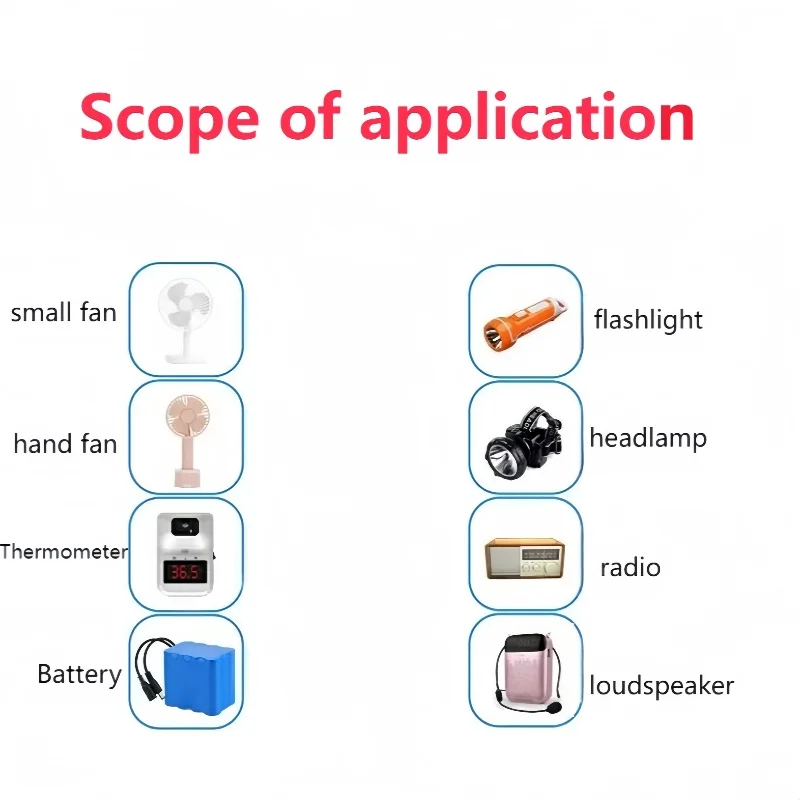 Scope of application

small fan

hand fan

Thermometer

36.5

Battery

flashlight

headlamp

radio

loudspeaker